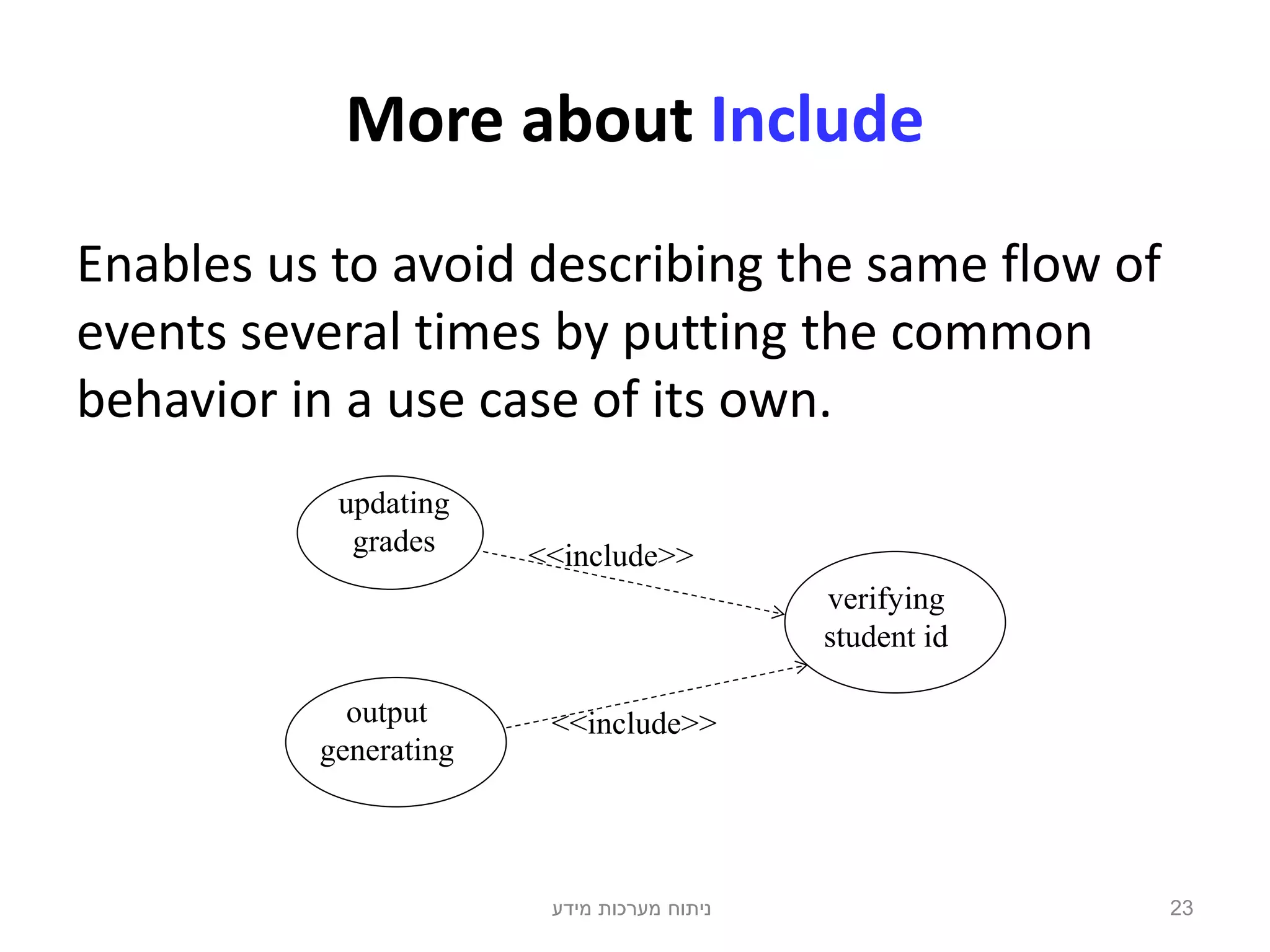 More about Include

Enables us to avoid describing the same flow of events several times by putting the common behavior in a use case of its own.

updating grades

<<include>>

verifying student id

output generating

<<include>>

ניתוח מערכות מידע

23